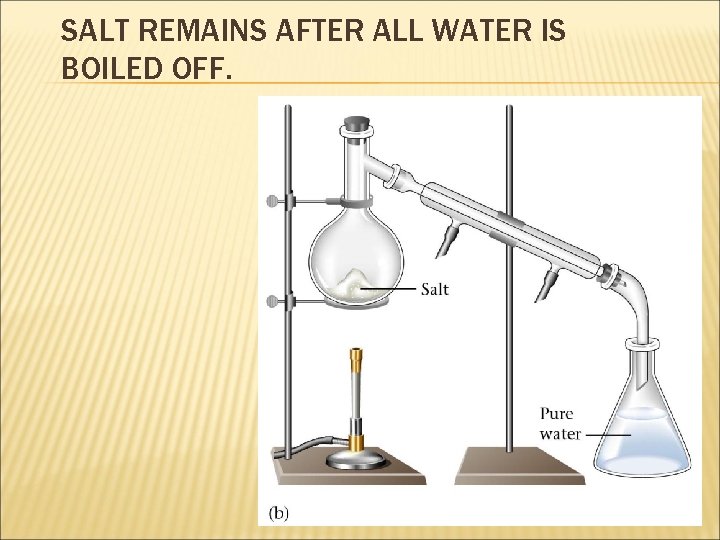 SALT REMAINS AFTER ALL WATER IS BOILED OFF.

Salt

Pure water

(b)